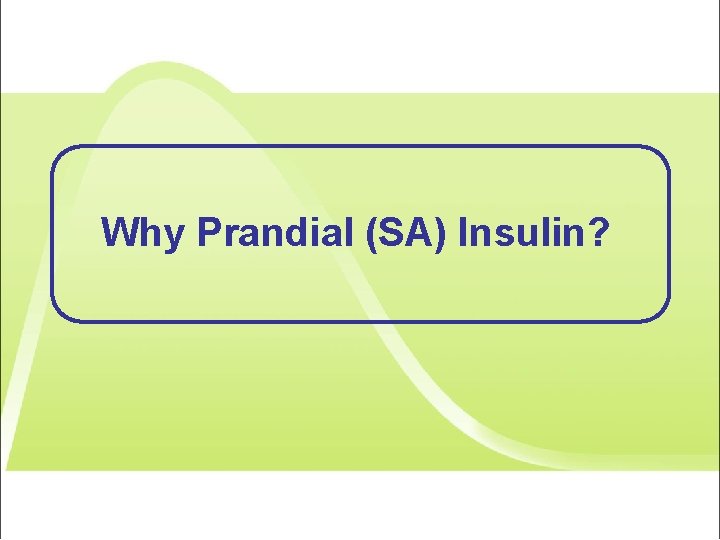 Why Prandial (SA) Insulin?